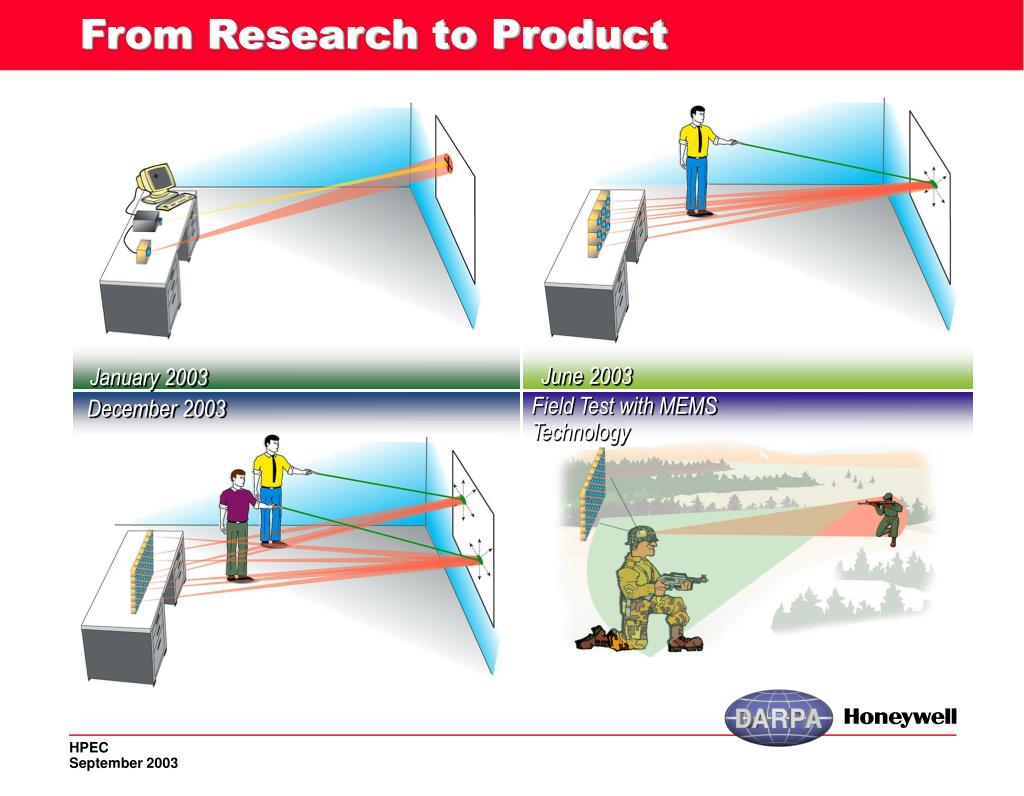 From Research to Product

January 2003

June 2003

December 2003

Field Test with MEMS Technology

DARPA

Honeywell

HPEC
September 2003